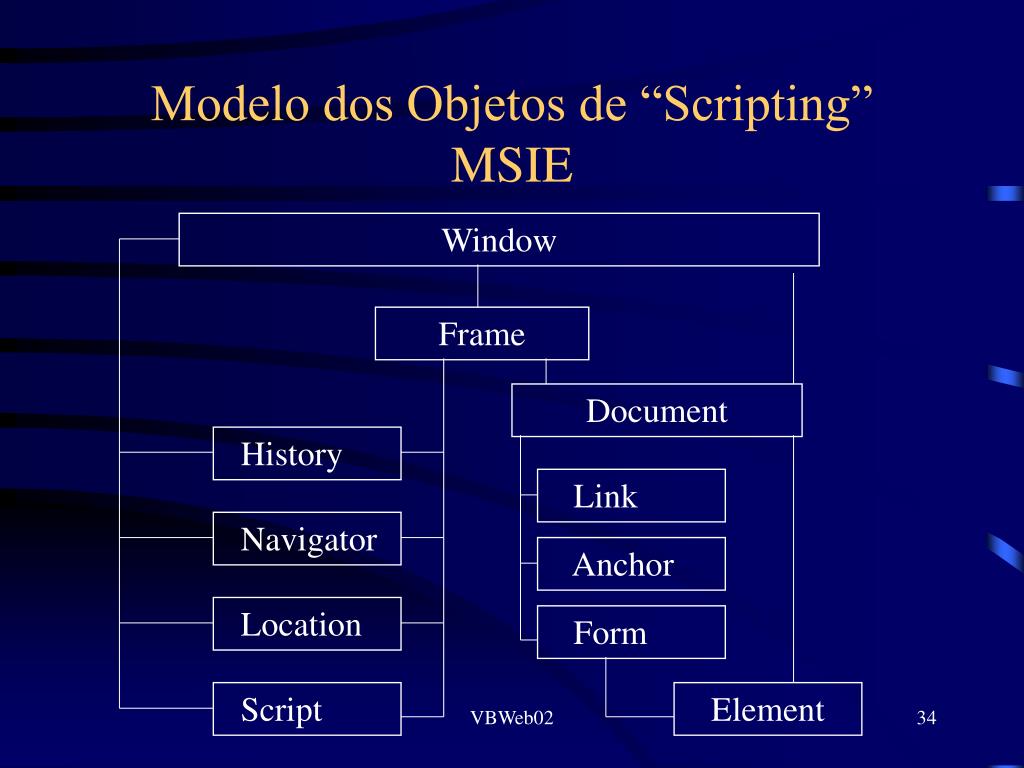 Modelo dos Objetos de “Scripting” MSIE

Window

Frame

Document

History

Navigator

Location

Script

Link

Anchor

Form

Element

VBWeb02

34